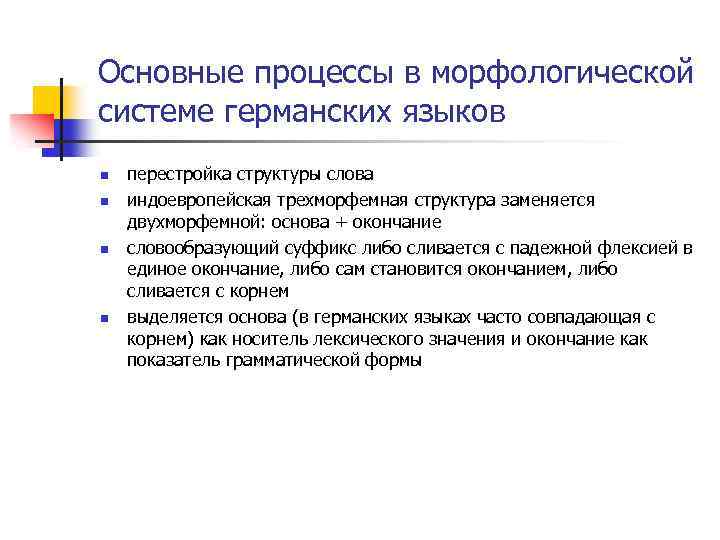 Основные процессы в морфологической системе германских языков

- перестройка структуры слова
- индоевропейская трехморфемная структура заменяется двухморфемной: основа + окончание
- словообразующий суффикс либо сливается с падежной флексией в единое окончание, либо сам становится окончанием, либо сливается с корнем
- выделяется основа (в германских языках часто совпадающая с корнем) как носитель лексического значения и окончание как показатель грамматической формы